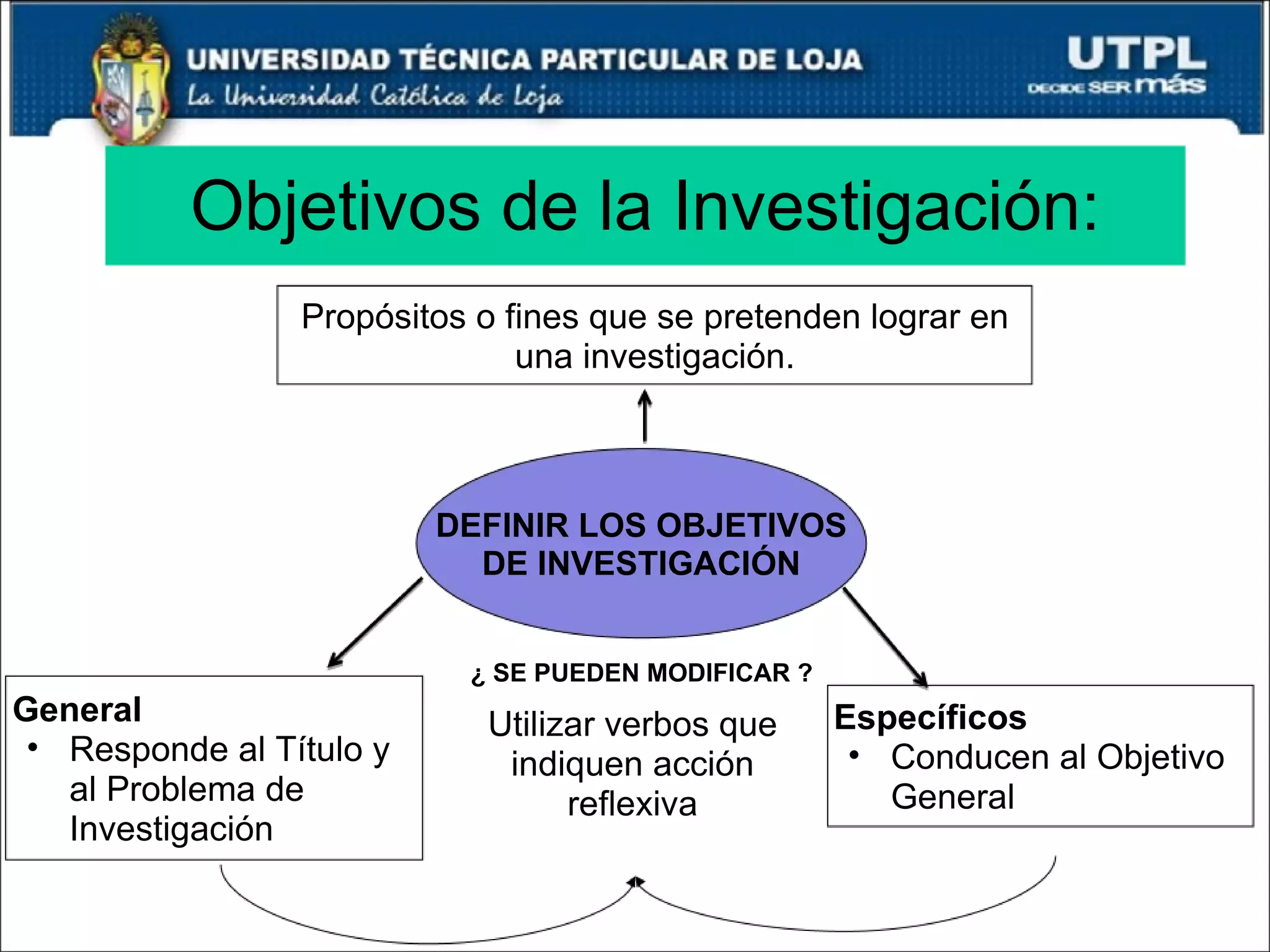 UNIVERSIDAD TÉCNICA PARTICULAR DE LOJA
La Universidad Católica de Loja

UTPL
DECIDE SER más

Objetivos de la Investigación:

Propósitos o fines que se pretenden lograr en una investigación.

DEFINIR LOS OBJETIVOS DE INVESTIGACIÓN

General
• Responde al Título y al Problema de Investigación

¿ SE PUEDEN MODIFICAR ?

Utilizar verbos que indiquen acción reflexiva

Específicos
• Conducen al Objetivo General